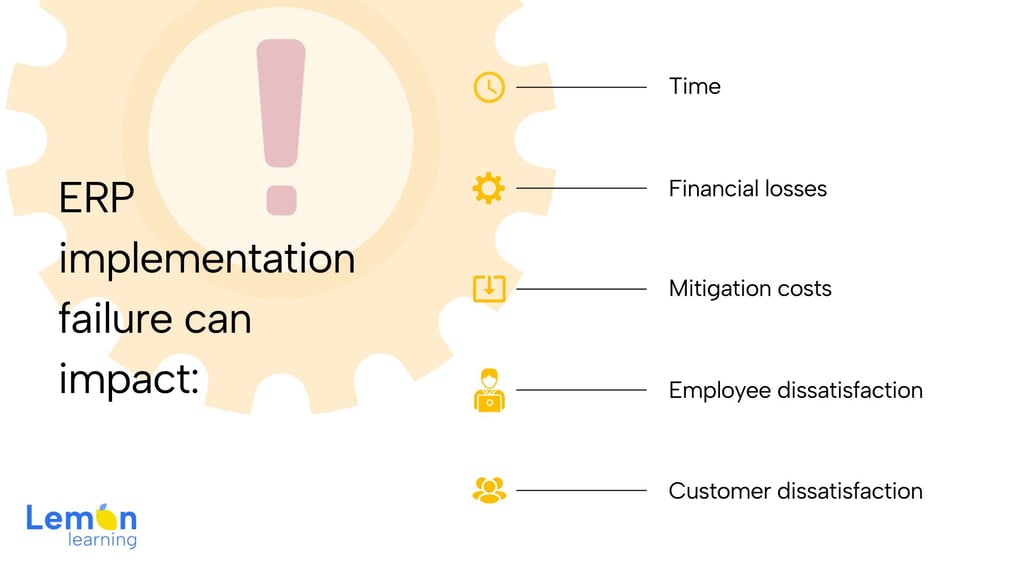 ERP implementation failure can impact:

Time

Financial losses

Mitigation costs

Employee dissatisfaction

Customer dissatisfaction

Lemon learning